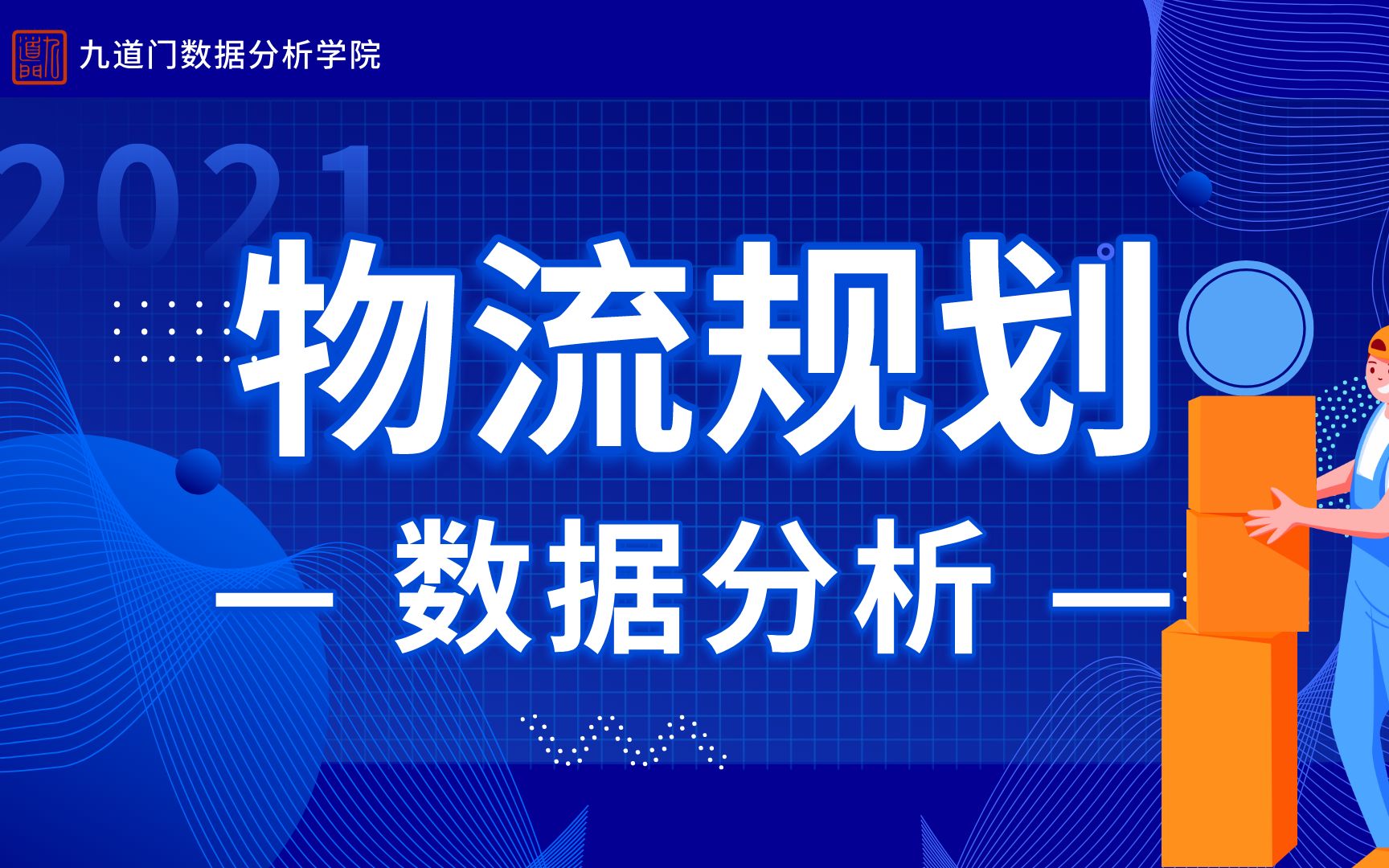 九道门数据分析学院

2021

物流规划

— 数据分析 —